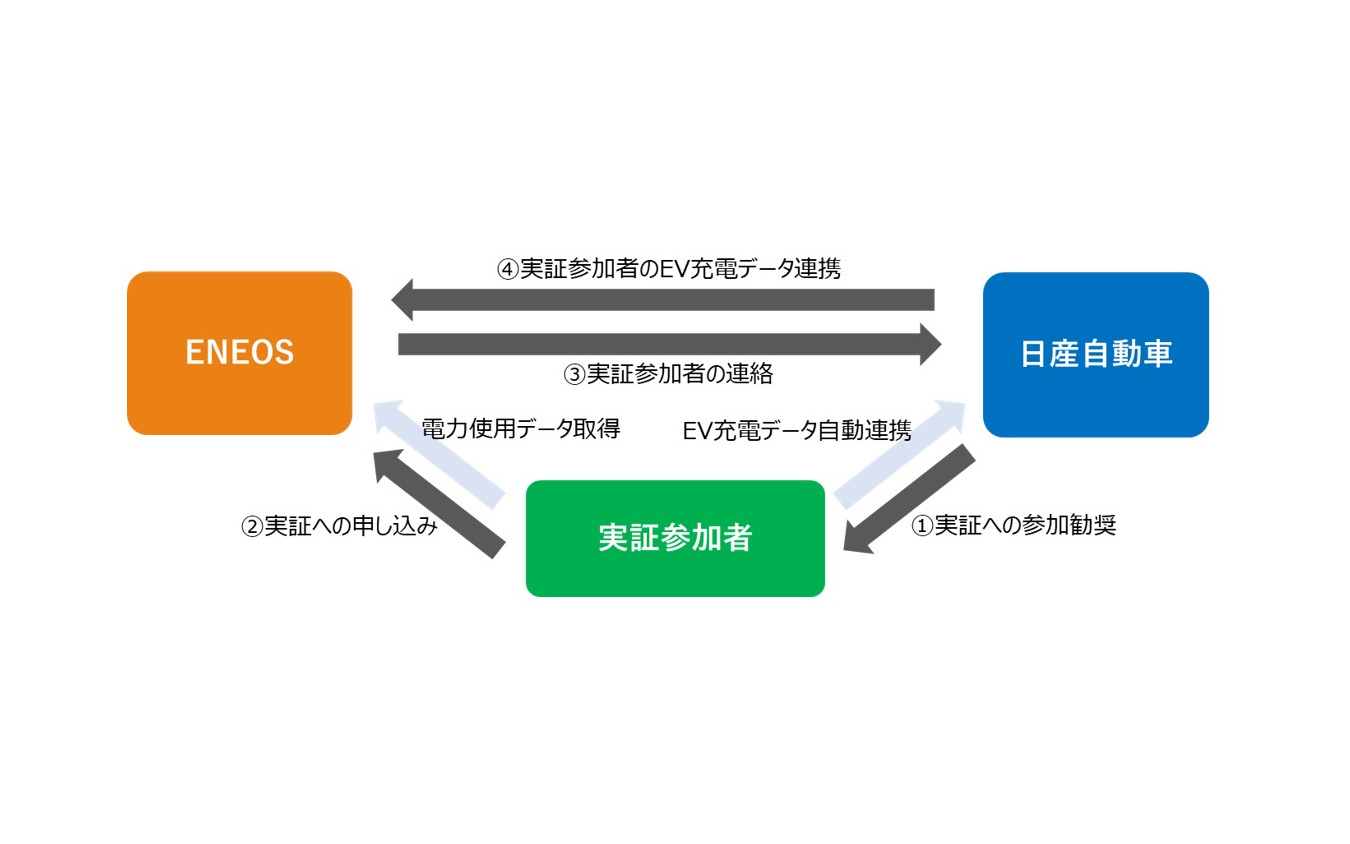 ④実証参加者のEV充電データ連携

ENEOS

日産自動車

③実証参加者の連絡

電力使用データ取得

EV充電データ自動連携

②実証への申し込み

実証参加者

①実証への参加勧奨